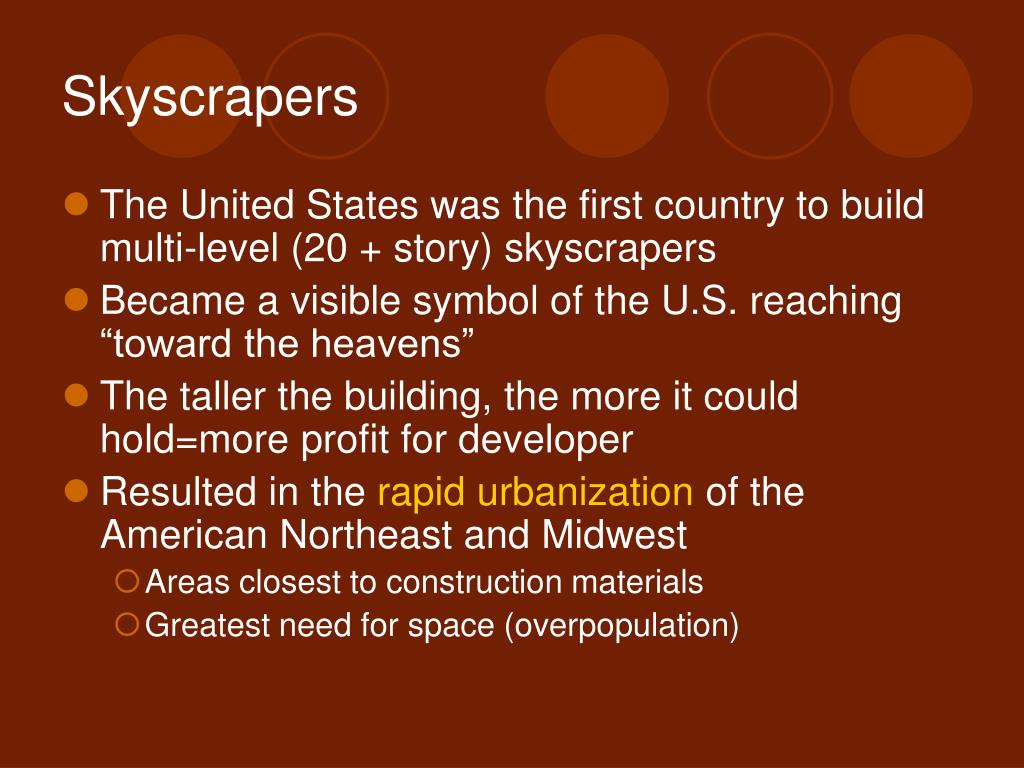 Skyscrapers

The United States was the first country to build multi-level (20 + story) skyscrapers

Became a visible symbol of the U.S. reaching “toward the heavens”

The taller the building, the more it could hold=more profit for developer

Resulted in the rapid urbanization of the American Northeast and Midwest

Areas closest to construction materials

Greatest need for space (overpopulation)